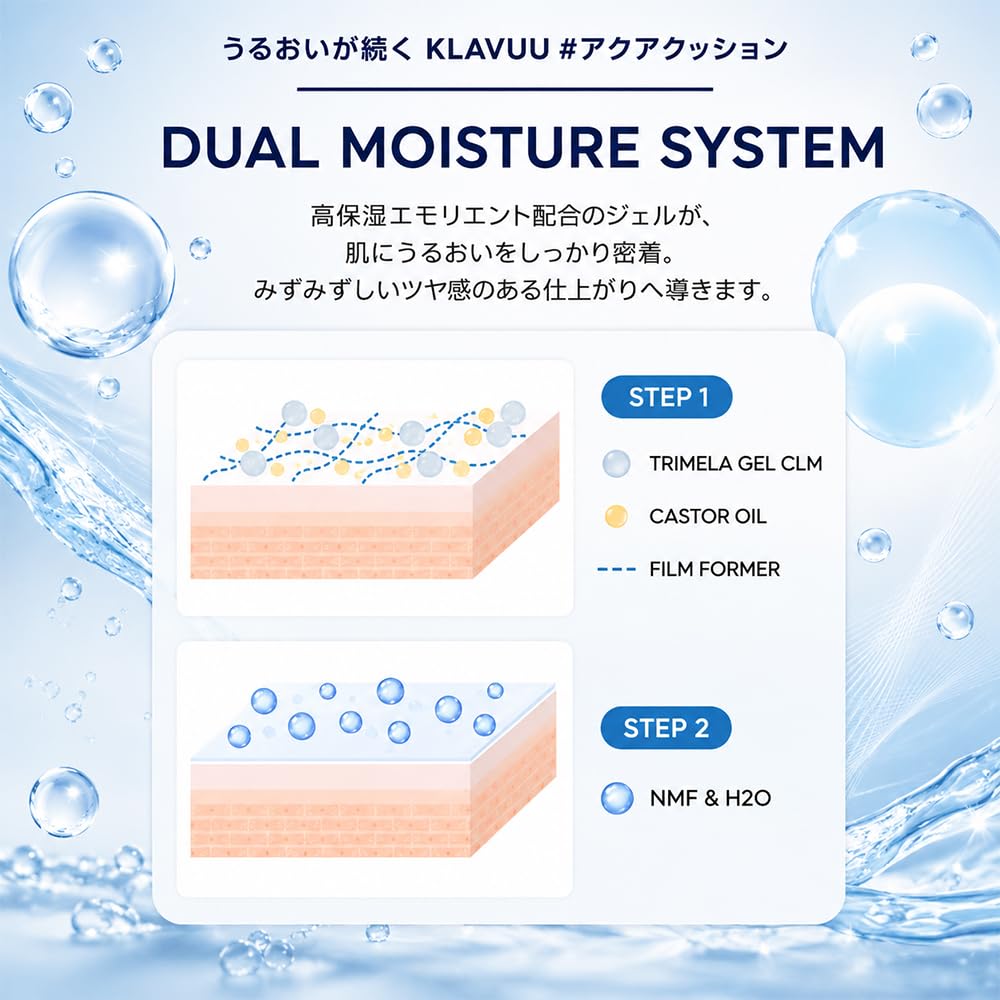 うるおいが続く KLAVUU #アクアクッション

DUAL MOISTURE SYSTEM

高保湿エモリエント配合のジェルが、
肌にうるおいをしっかり密着。
みずみずしいツヤ感のある仕上がりへ導きます。

STEP 1

TRIMELA GEL CLM

CASTOR OIL

FILM FORMER

STEP 2

NMF & H2O